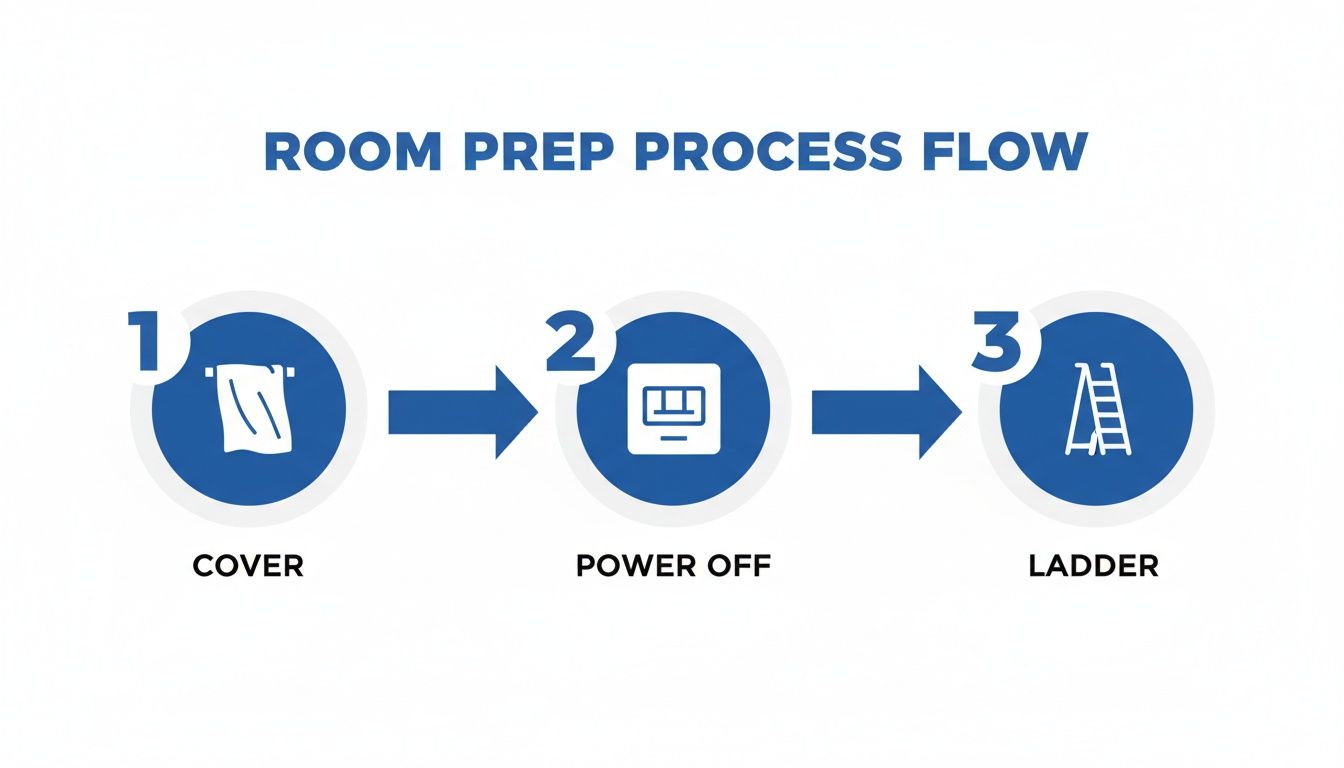 ROOM PREP PROCESS FLOW

1

COVER

2

POWER OFF

3

LADDER